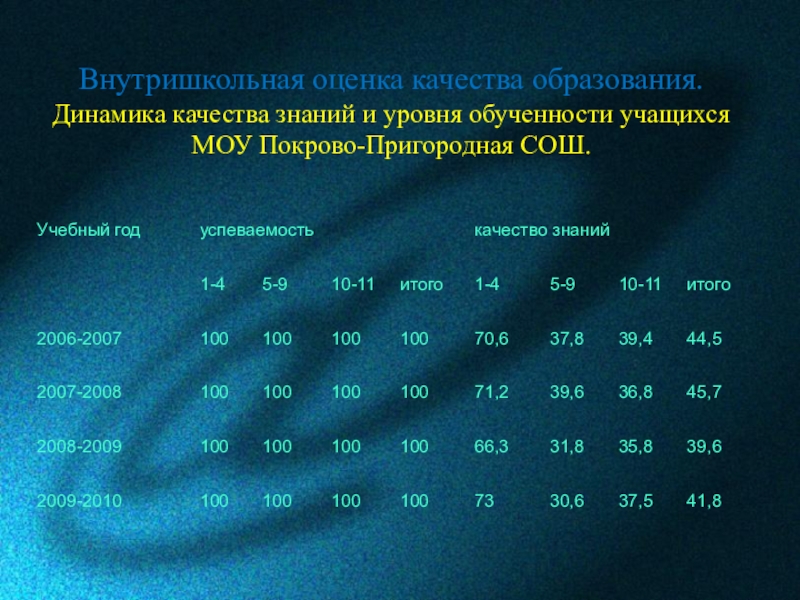 Внутришкольная оценка качества образования.
Динамика качества знаний и уровня обученности учащихся МОУ Покрово-Пригородная СОШ.

| Учебный год | успеваемость | | | | качество знаний | | | |
|---|---|---|---|---|---|---|---|---|
| | 1-4 | 5-9 | 10-11 | итого | 1-4 | 5-9 | 10-11 | итого |
| 2006-2007 | 100 | 100 | 100 | 100 | 70,6 | 37,8 | 39,4 | 44,5 |
| 2007-2008 | 100 | 100 | 100 | 100 | 71,2 | 39,6 | 36,8 | 45,7 |
| 2008-2009 | 100 | 100 | 100 | 100 | 66,3 | 31,8 | 35,8 | 39,6 |
| 2009-2010 | 100 | 100 | 100 | 100 | 73 | 30,6 | 37,5 | 41,8 |